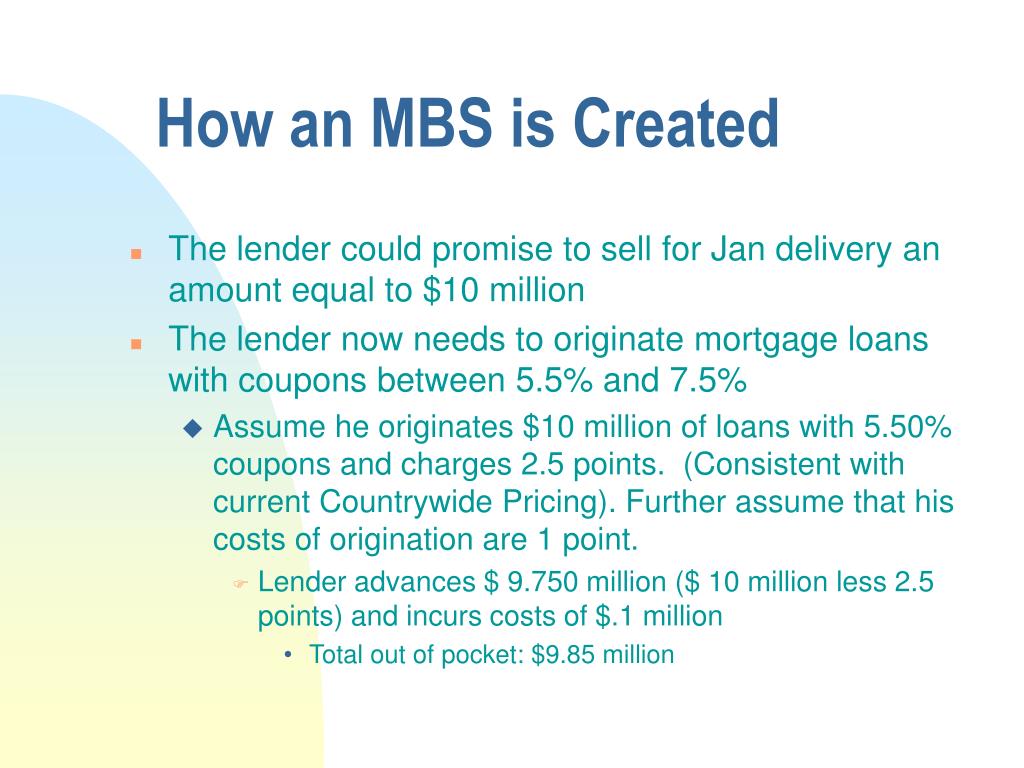 How an MBS is Created

The lender could promise to sell for Jan delivery an amount equal to \$10 million

The lender now needs to originate mortgage loans with coupons between 5.5% and 7.5%

Assume he originates \$10 million of loans with 5.50% coupons and charges 2.5 points. (Consistent with current Countrywide Pricing). Further assume that his costs of origination are 1 point.

Lender advances \$ 9.750 million (\$ 10 million less 2.5 points) and incurs costs of \$.1 million

Total out of pocket: \$9.85 million